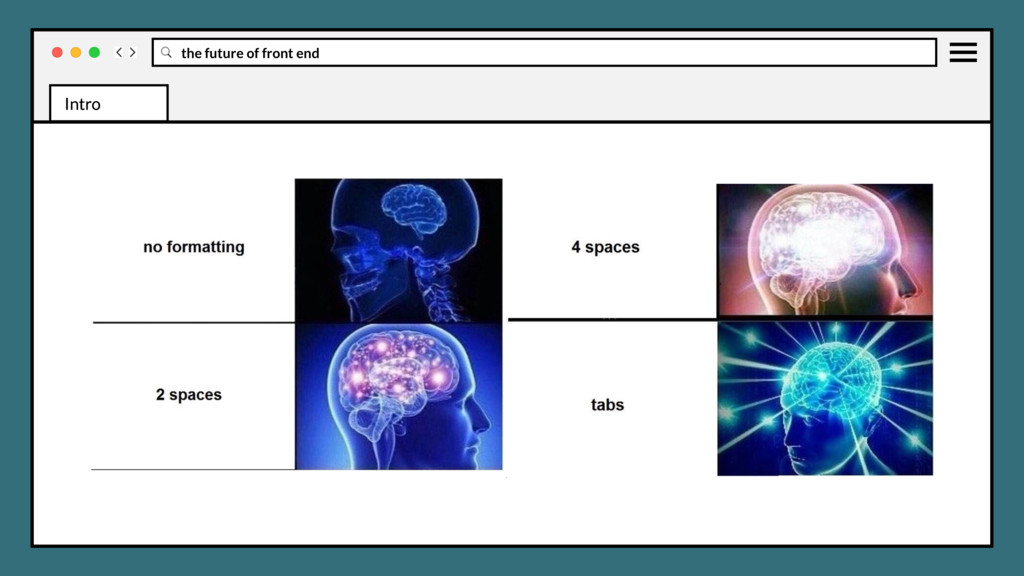 the future of front end

Intro

no formatting

2 spaces

4 spaces

tabs